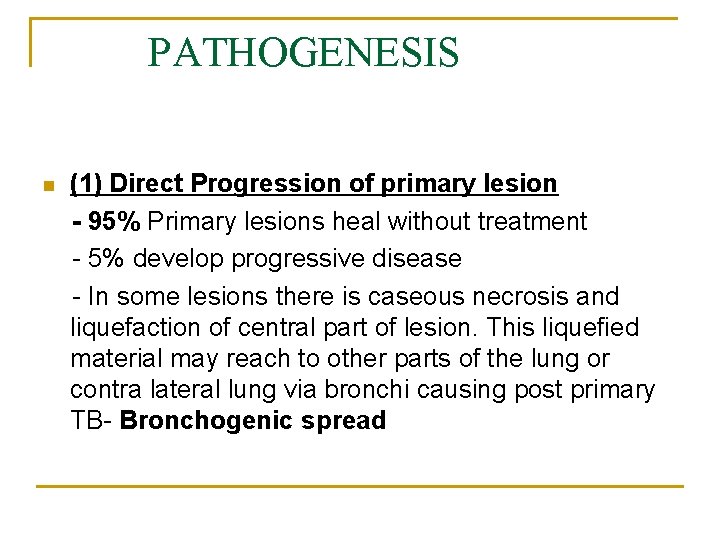 PATHOGENESIS

(1) Direct Progression of primary lesion

- 95% Primary lesions heal without treatment

- 5% develop progressive disease

- In some lesions there is caseous necrosis and liquefaction of central part of lesion. This liquefied material may reach to other parts of the lung or contra lateral lung via bronchi causing post primary TB- Bronchogenic spread